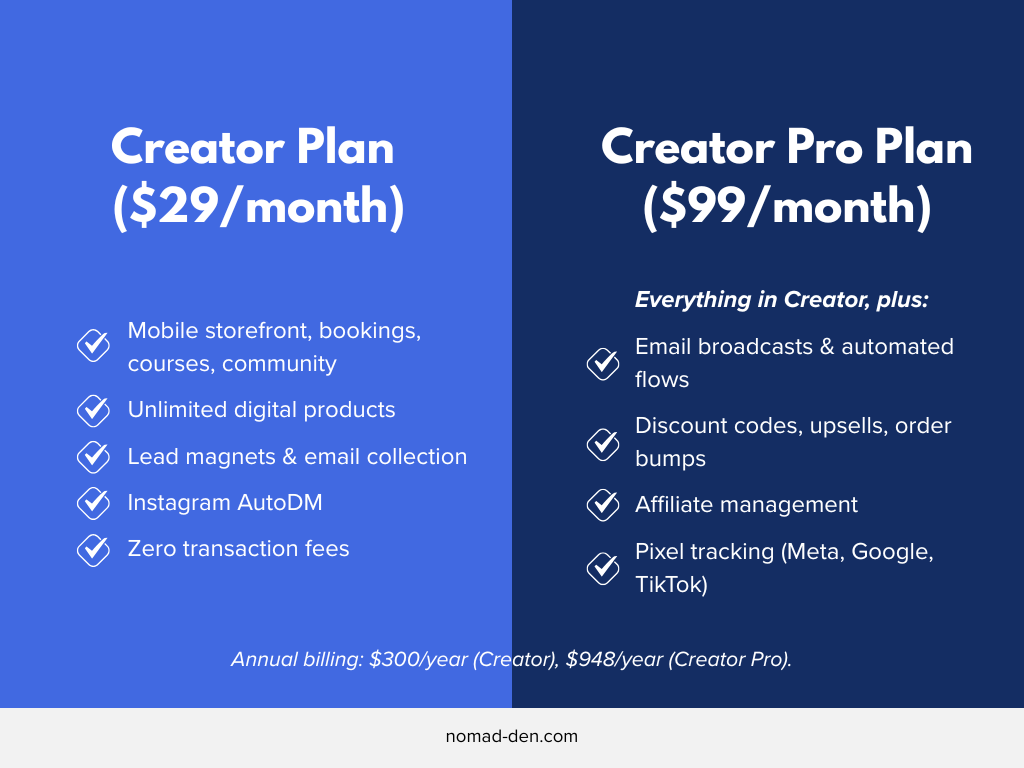 Creator Plan ($29/month)

Mobile storefront, bookings, courses, community

Unlimited digital products

Lead magnets & email collection

Instagram AutoDM

Zero transaction fees

Creator Pro Plan ($99/month)

Everything in Creator, plus:

Email broadcasts & automated flows

Discount codes, upsells, order bumps

Affiliate management

Pixel tracking (Meta, Google, TikTok)

Annual billing: $300/year (Creator), $948/year (Creator Pro).

nomad-den.com